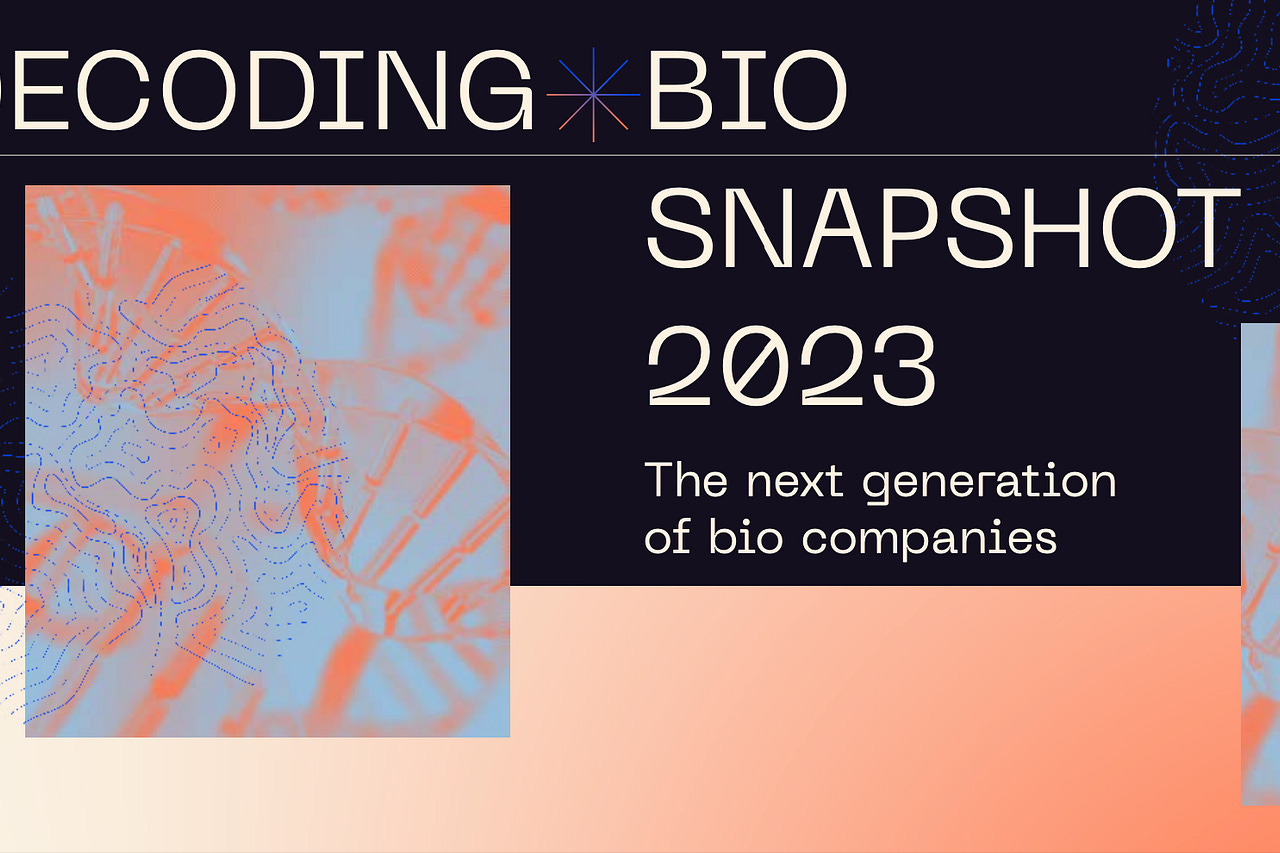 ECODING BIO

SNAPSHOT 2023

The next generation of bio companies